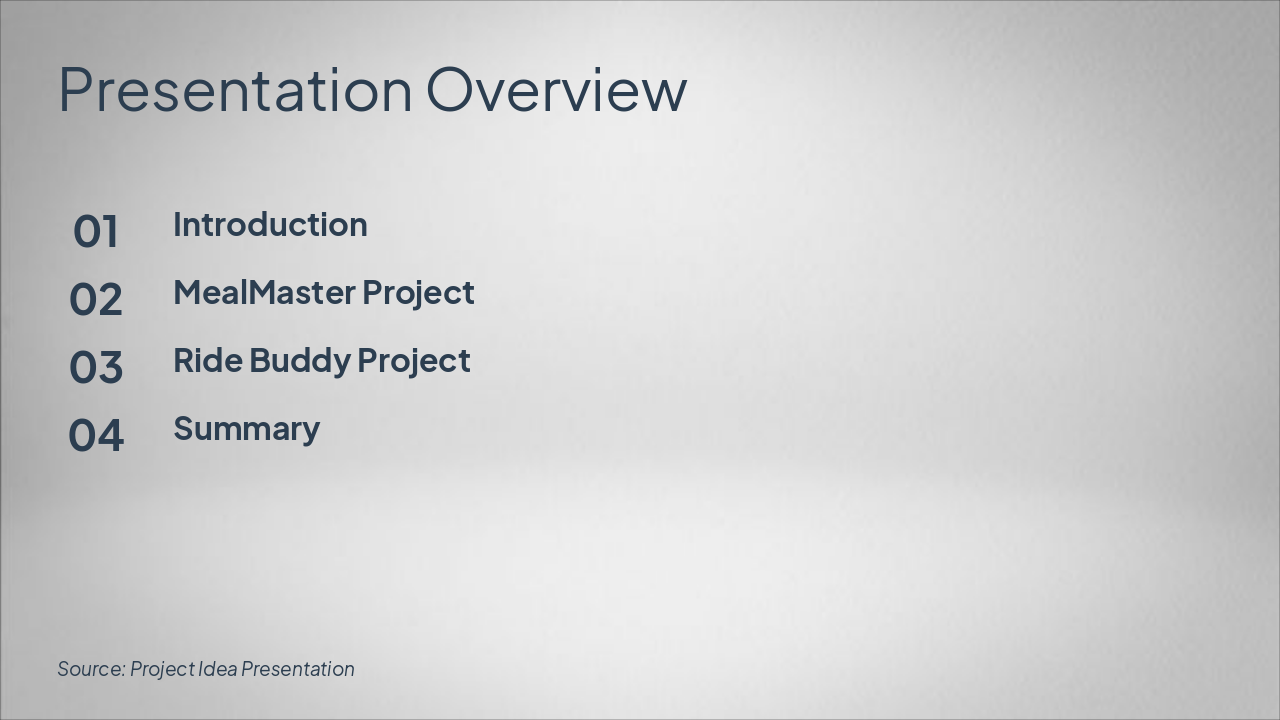 Presentation Overview

01 Introduction

02 MealMaster Project

03 Ride Buddy Project

04 Summary

Source: Project Idea Presentation